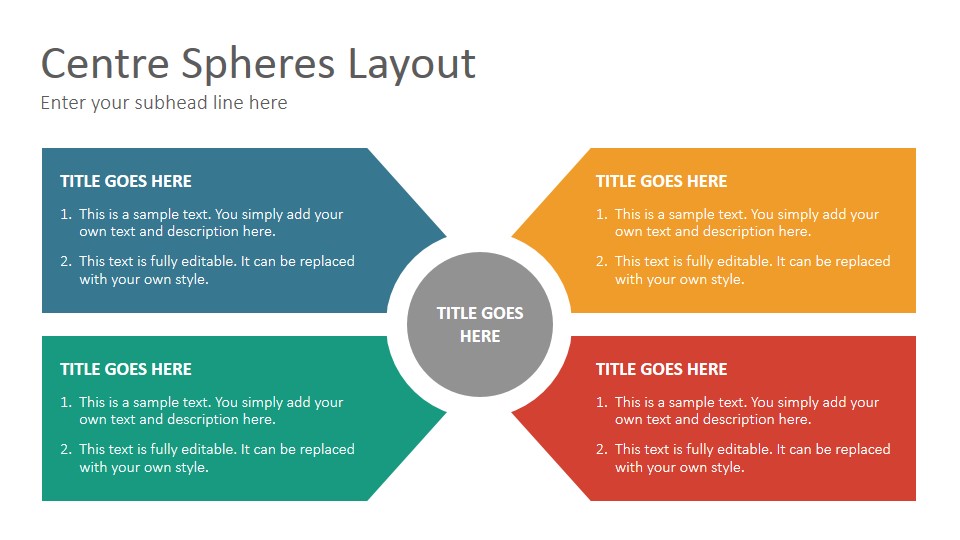 Centre Spheres Layout
Enter your subhead line here

TITLE GOES HERE
1. This is a sample text. You simply add your own text and description here.
2. This text is fully editable. It can be replaced with your own style.

TITLE GOES HERE
1. This is a sample text. You simply add your own text and description here.
2. This text is fully editable. It can be replaced with your own style.

TITLE GOES HERE

TITLE GOES HERE
1. This is a sample text. You simply add your own text and description here.
2. This text is fully editable. It can be replaced with your own style.

TITLE GOES HERE
1. This is a sample text. You simply add your own text and description here.
2. This text is fully editable. It can be replaced with your own style.